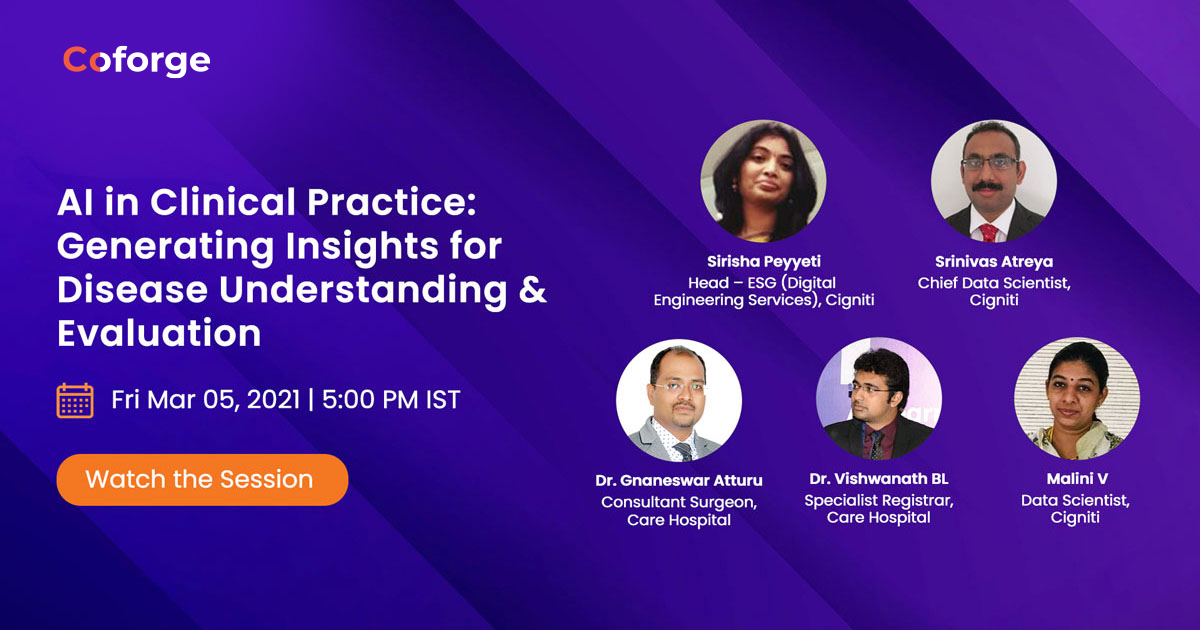 Coforge

AI in Clinical Practice: Generating Insights for Disease Understanding & Evaluation

Fri Mar 05, 2021 | 5:00 PM IST

Watch the Session

Sirisha Peyyeti
Head – ESG (Digital Engineering Services), Cigniti

Srinivas Atreya
Chief Data Scientist, Cigniti

Dr. Gnaneswar Atturu
Consultant Surgeon, Care Hospital

Dr. Vishwanath BL
Specialist Registrar, Care Hospital

Malini V
Data Scientist, Cigniti